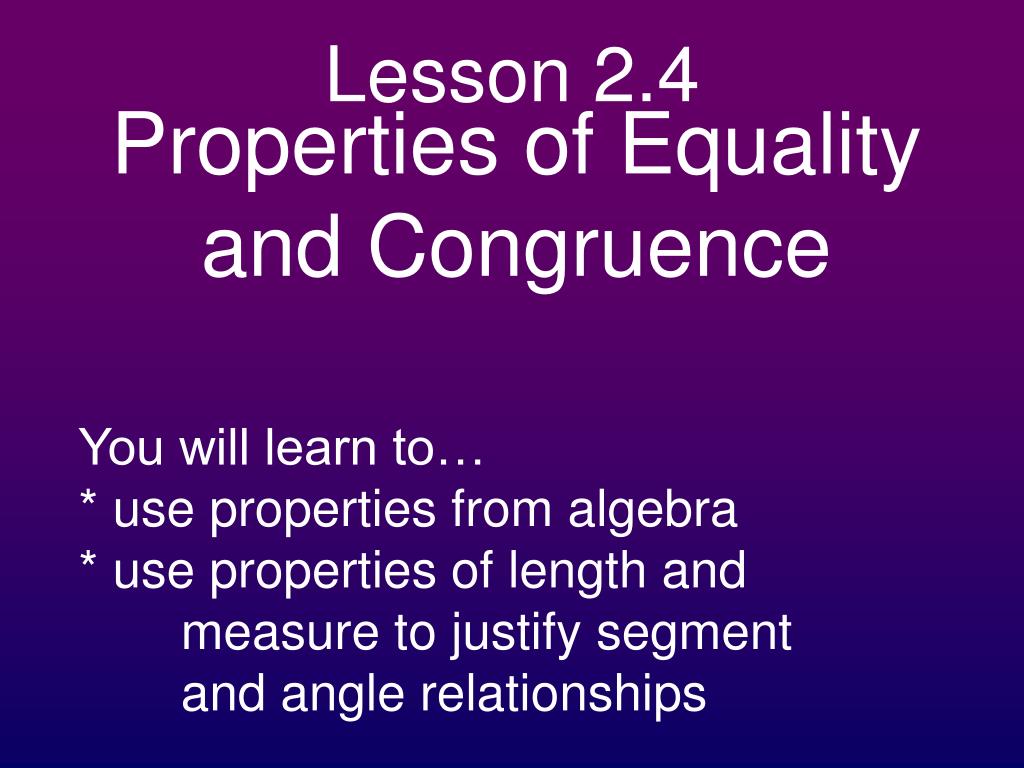 Lesson 2.4
Properties of Equality and Congruence

You will learn to…
* use properties from algebra
* use properties of length and measure to justify segment and angle relationships